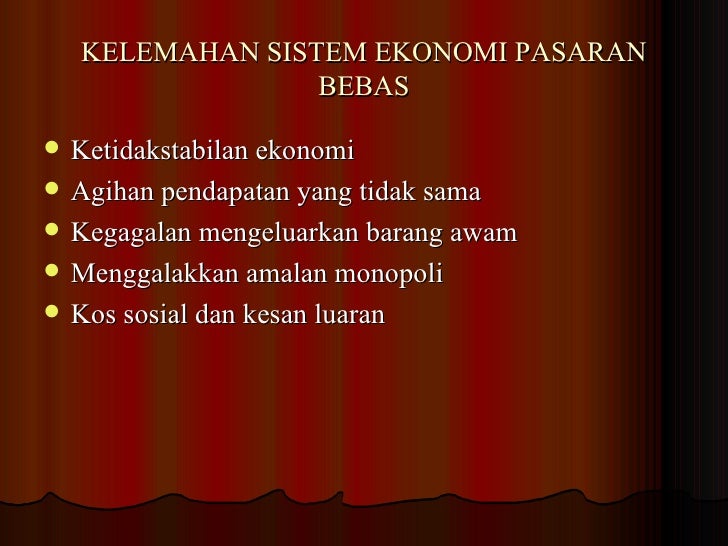 KELEMAHAN SISTEM EKONOMI PASARAN BEBAS

- Ketidakstabilan ekonomi
- Agihan pendapatan yang tidak sama
- Kegagalan mengeluarkan barang awam
- Menggalakkan amalan monopoli
- Kos sosial dan kesan luaran